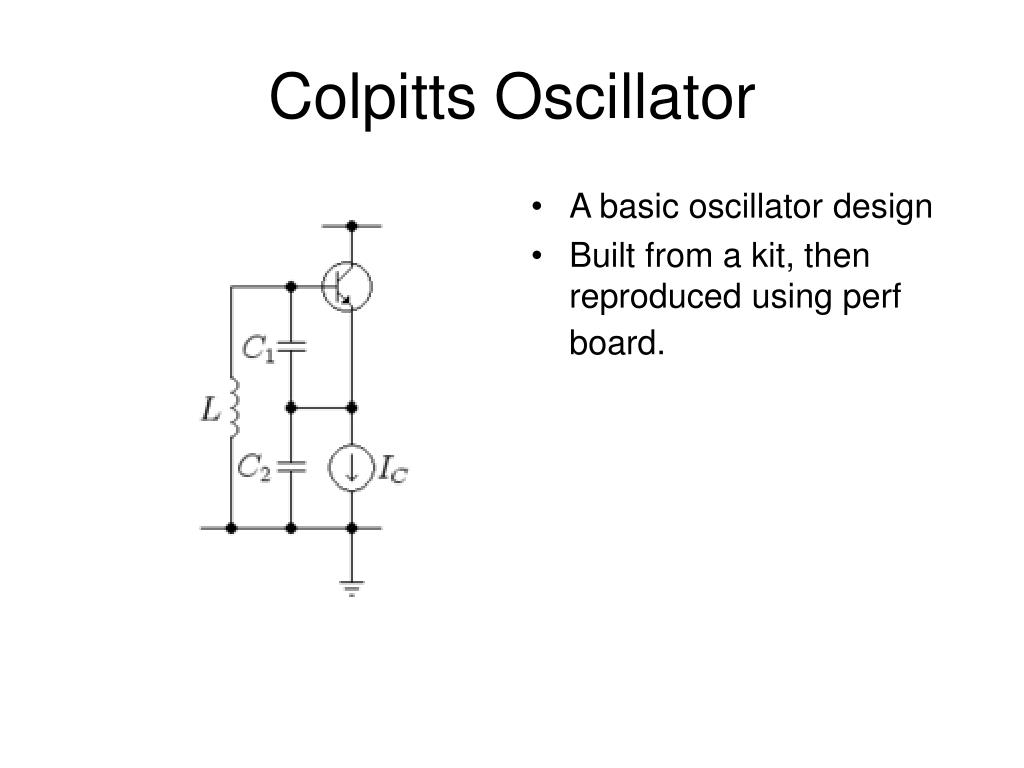 Colpitts Oscillator

$C_1$

$L$

$C_2$

$I_C$

• A basic oscillator design
• Built from a kit, then reproduced using perf board.